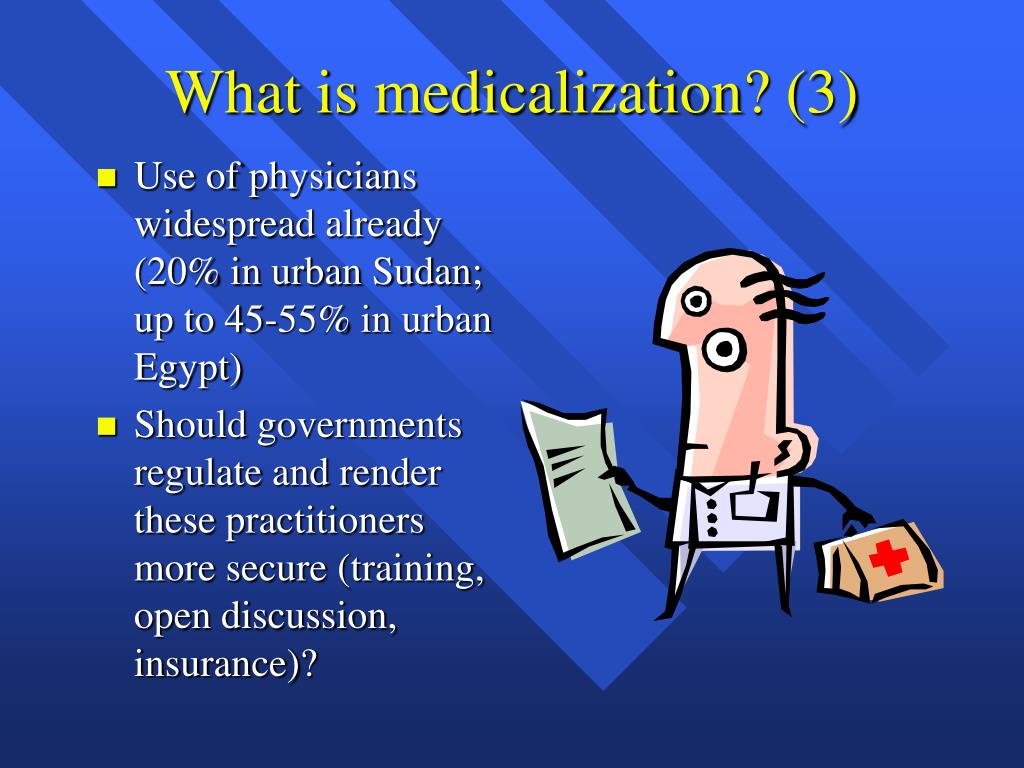 What is medicalization? (3)

• Use of physicians widespread already (20% in urban Sudan; up to 45-55% in urban Egypt)
• Should governments regulate and render these practitioners more secure (training, open discussion, insurance)?